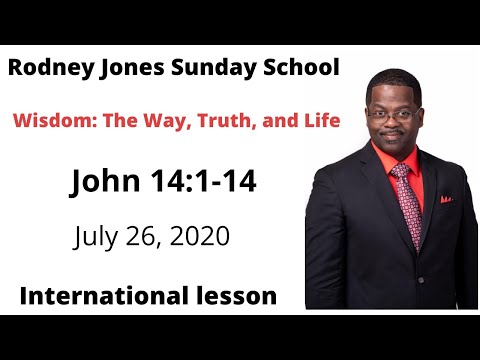 Rodney Jones Sunday School

Wisdom: The Way, Truth, and Life

John 14:1-14

July 26, 2020

International lesson